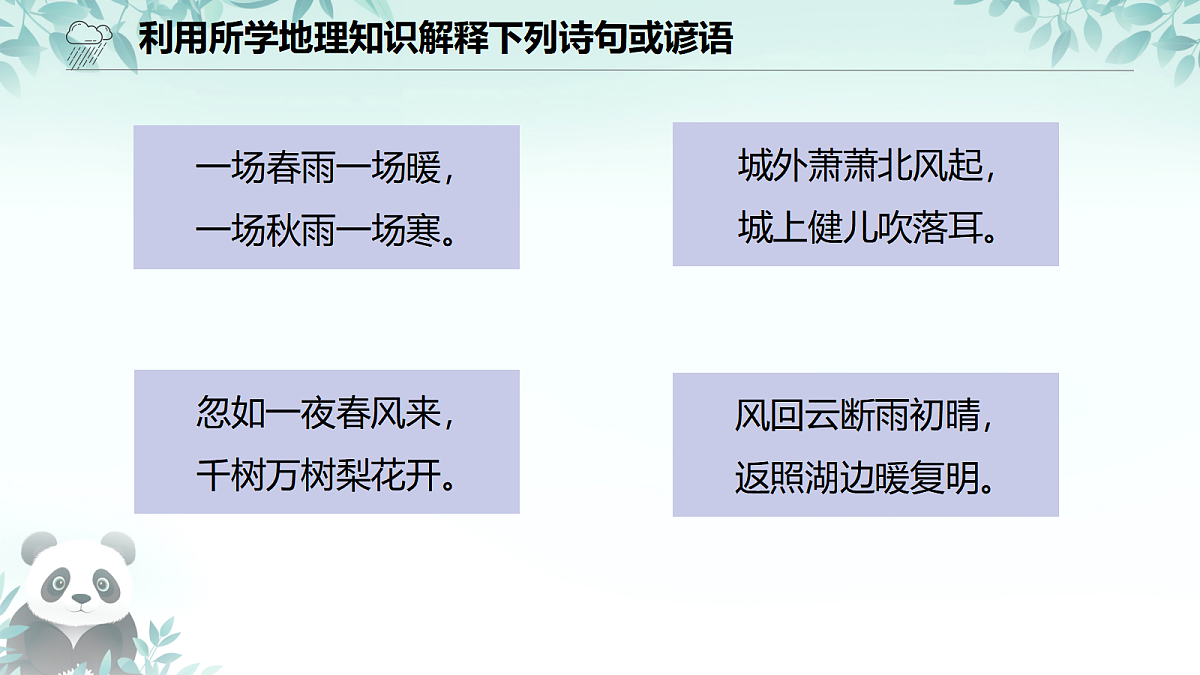 利用所学地理知识解释下列诗句或谚语

一场春雨一场暖，
一场秋雨一场寒。

城外萧萧北风起，
城上健儿吹落耳。

忽如一夜春风来，
千树万树梨花开。

风回云断雨初晴，
返照湖边暖复明。